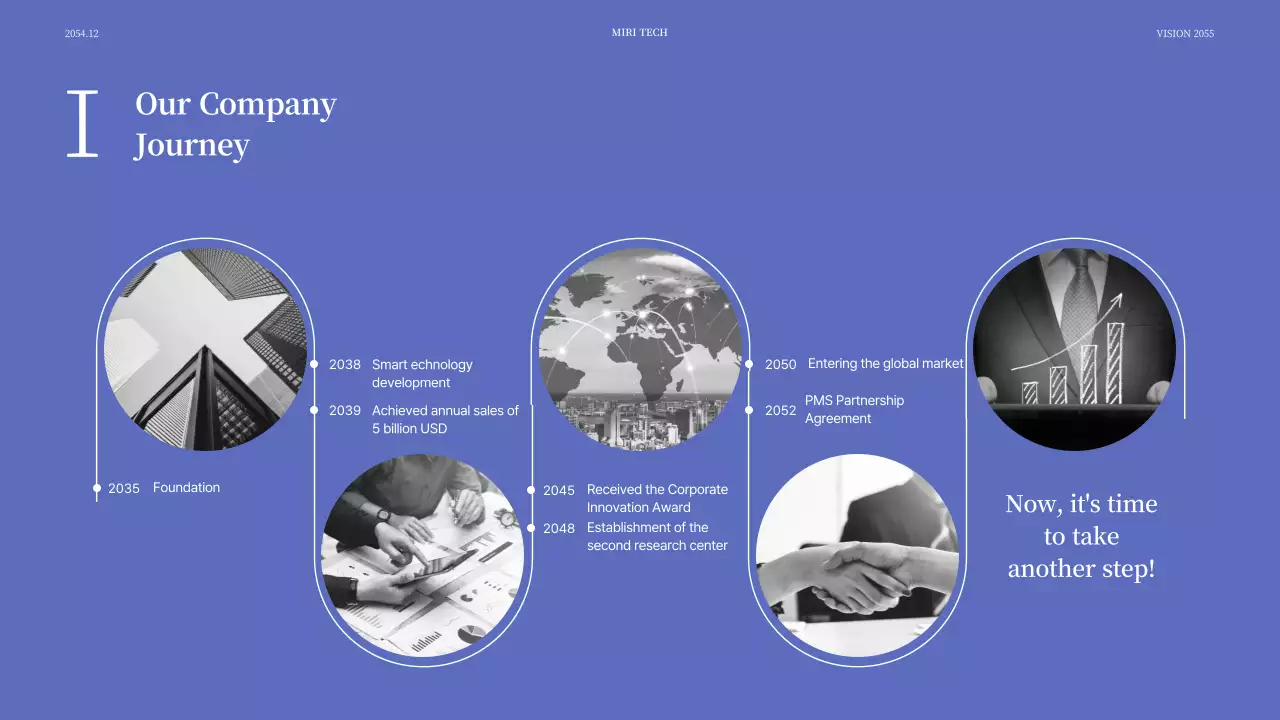 2054.12

MIRI TECH

VISION 2055

I

Our Company Journey

2035 Foundation

2038 Smart echnology development

2039 Achieved annual sales of 5 billion USD

2045 Received the Corporate Innovation Award

2048 Establishment of the second research center

2050 Entering the global market

2052 PMS Partnership Agreement

Now, it's time to take another step!